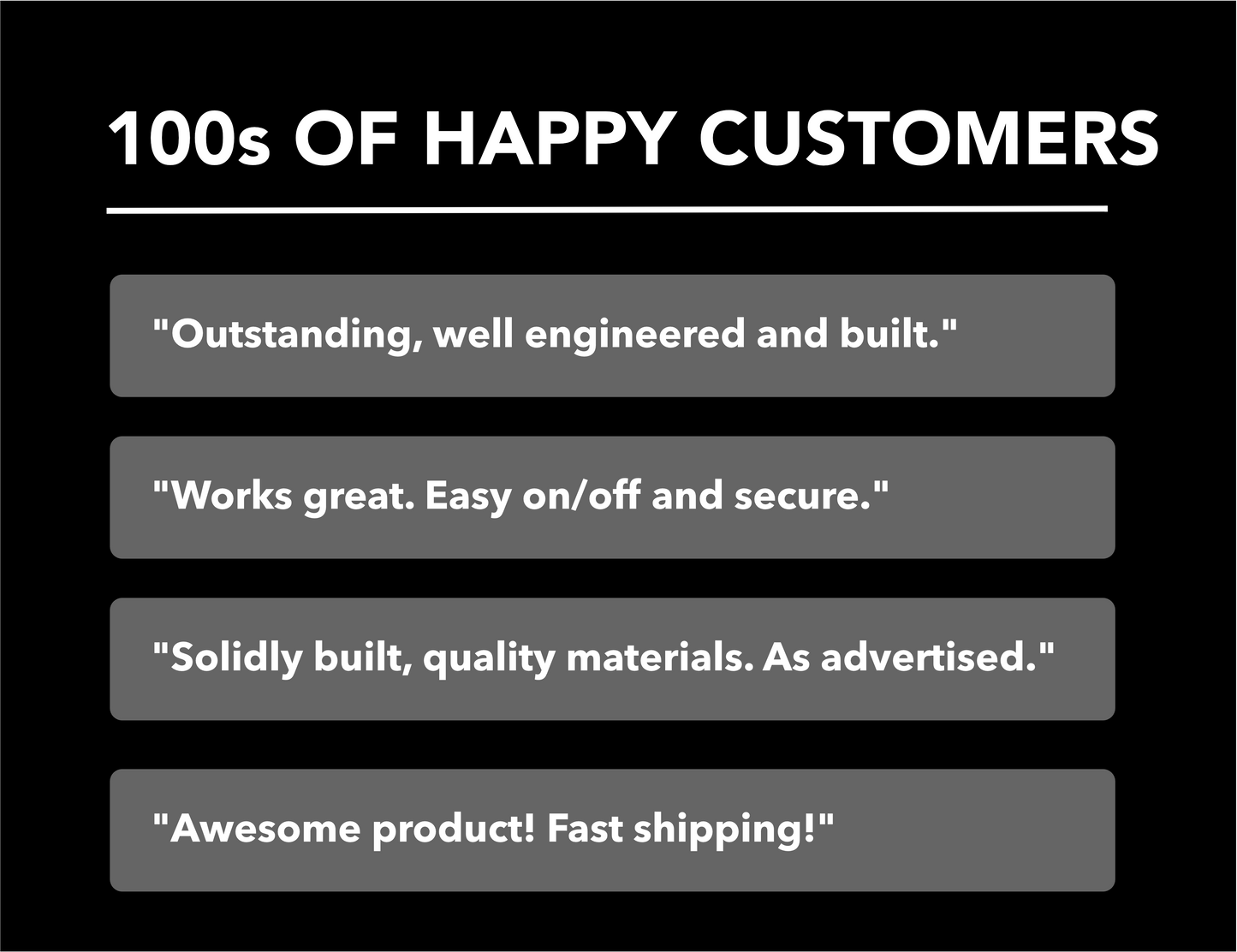 100s OF HAPPY CUSTOMERS

"Outstanding, well engineered and built."

"Works great. Easy on/off and secure."

"Solidly built, quality materials. As advertised."

"Awesome product! Fast shipping!"